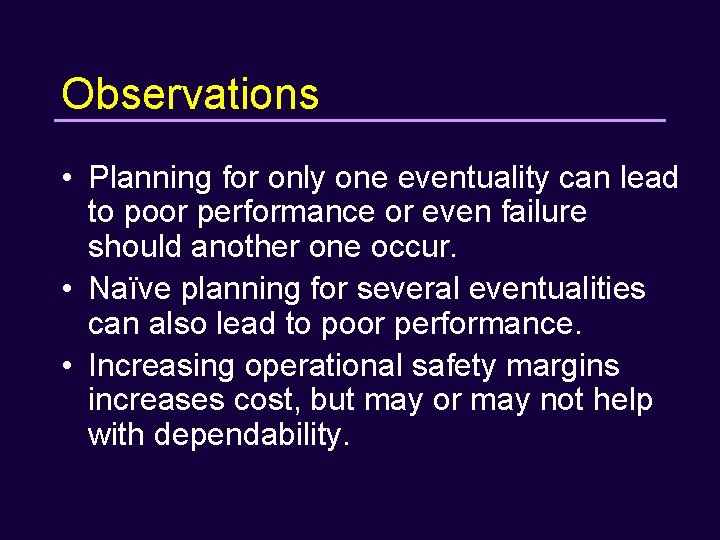 Observations

• Planning for only one eventuality can lead to poor performance or even failure should another one occur.
• Naïve planning for several eventualities can also lead to poor performance.
• Increasing operational safety margins increases cost, but may or may not help with dependability.